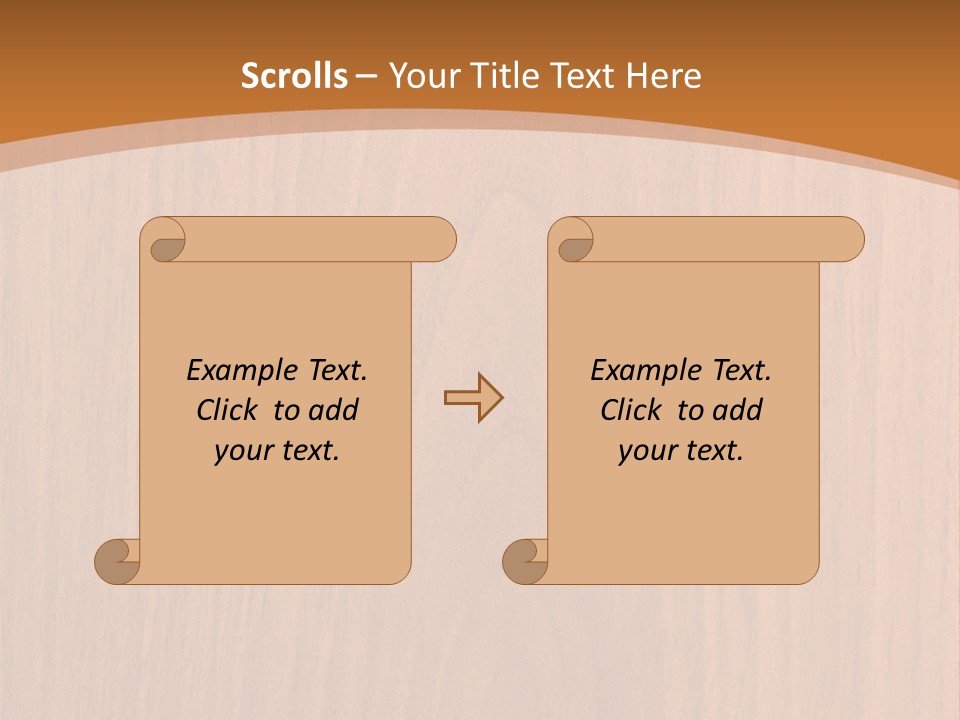 Scrolls – Your Title Text Here

Example Text. Click to add your text.

Example Text. Click to add your text.